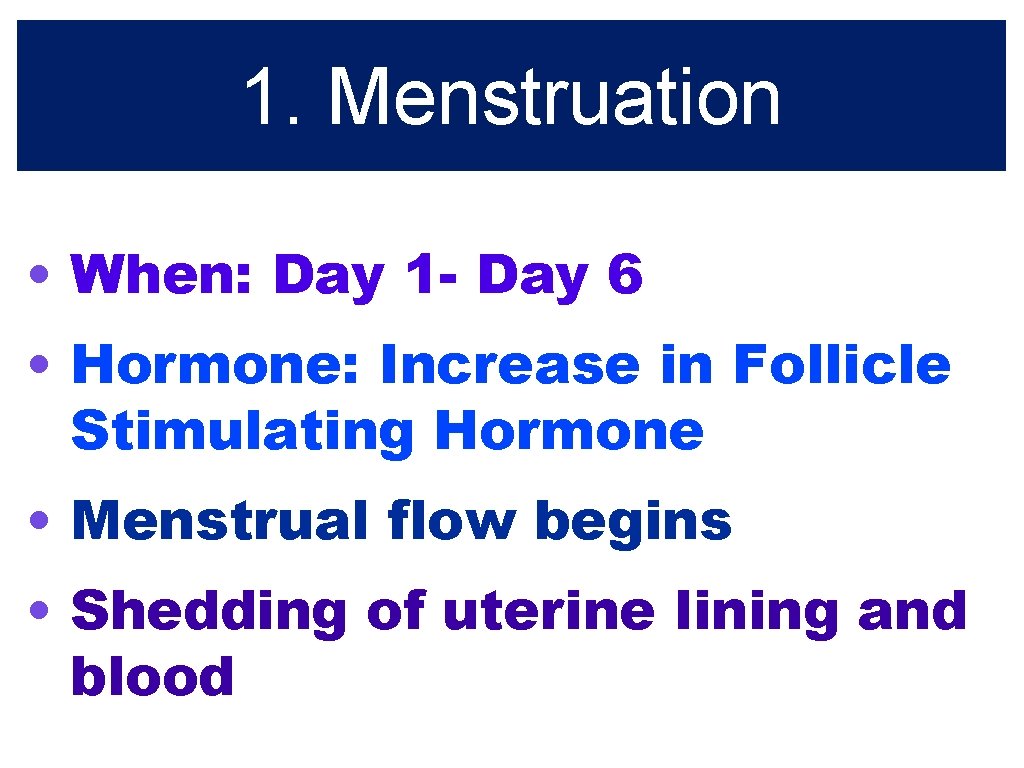 1. Menstruation

• When: Day 1- Day 6

• Hormone: Increase in Follicle Stimulating Hormone

• Menstrual flow begins

• Shedding of uterine lining and blood